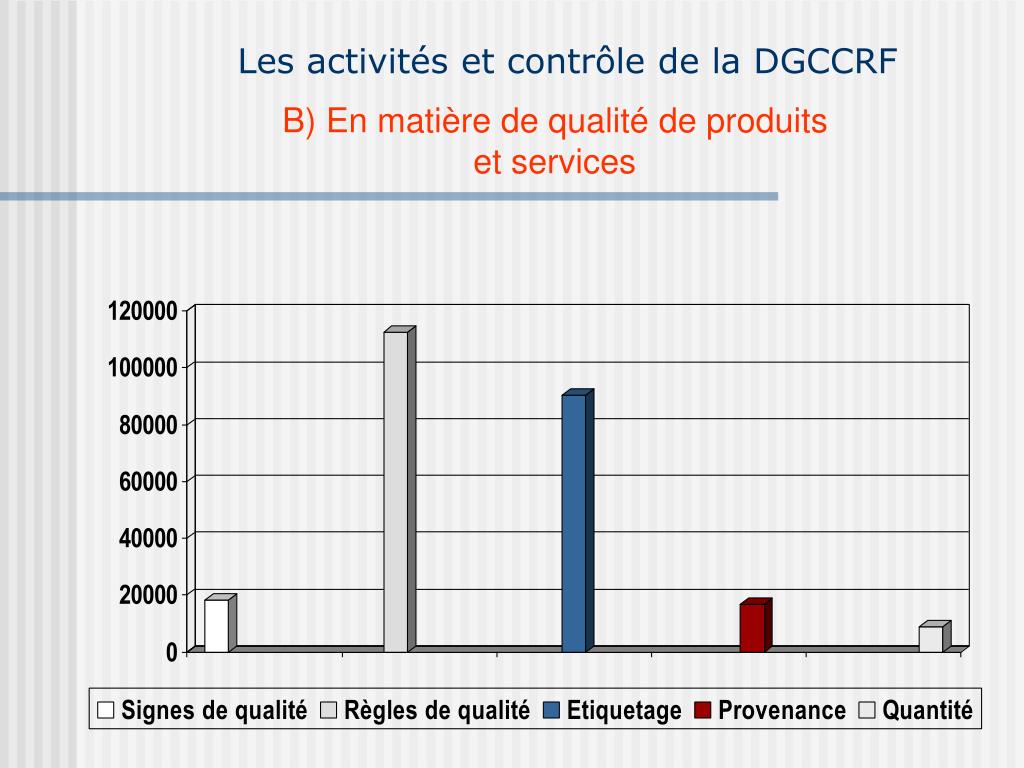 Les activités et contrôle de la DGCCRF

B) En matière de qualité de produits et services

120000
100000
80000
60000
40000
20000
0

Signes de qualité
Règles de qualité
Etiquetage
Provenance
Quantité